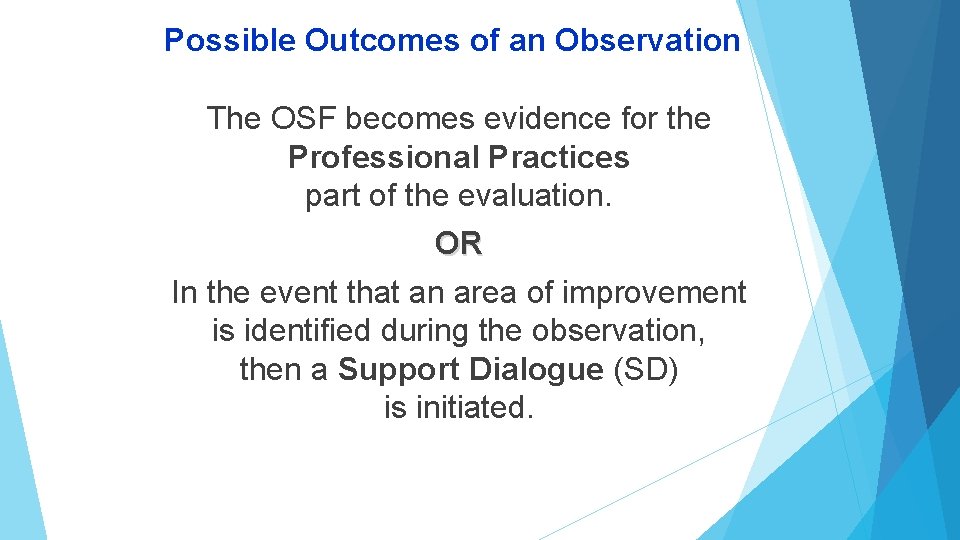 Possible Outcomes of an Observation

The OSF becomes evidence for the Professional Practices part of the evaluation.

OR

In the event that an area of improvement is identified during the observation, then a Support Dialogue (SD) is initiated.